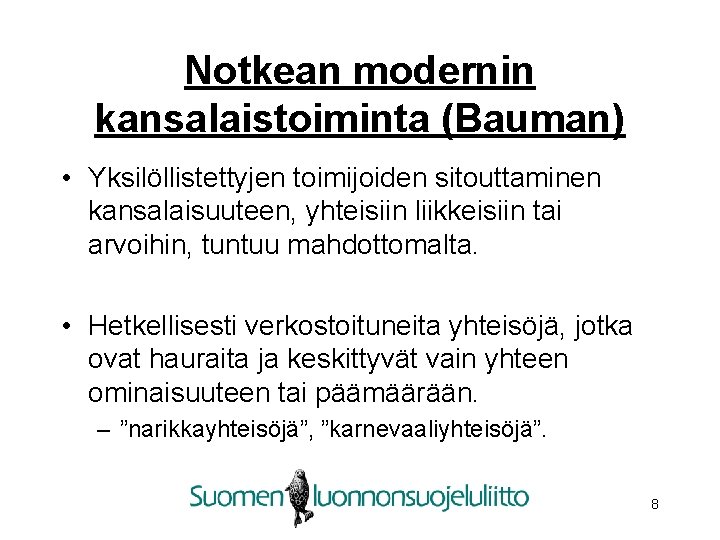 Notkean modernin kansalaistoiminta (Bauman)

• Yksilöllistettyjen toimijoiden sitouttaminen kansalaisuuteen, yhteisiin liikkeisiin tai arvoihin, tuntuu mahdottomalta.

• Hetkellisesti verkostoituneita yhteisöjä, jotka ovat hauraita ja keskittyvät vain yhteen ominaisuuteen tai päämäärään.
– ”narikkayhteisöjä”, ”karnevaaliyhteisöjä”.

Suomen luonnonsuojeluliitto

8